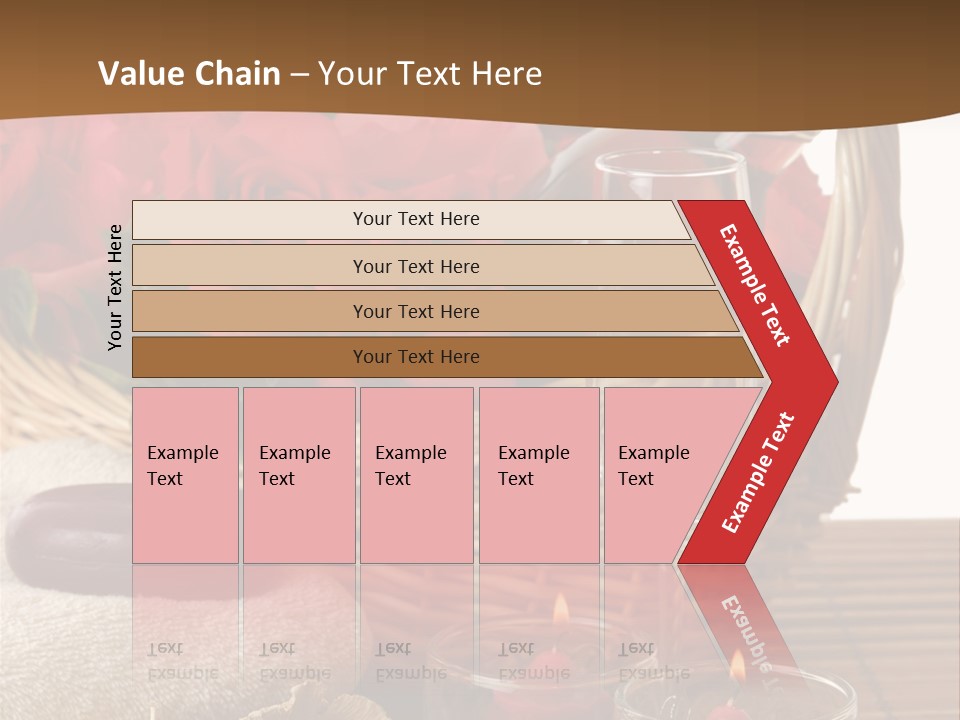 Value Chain – Your Text Here

Your Text Here

Your Text Here

Your Text Here

Your Text Here

Your Text Here

Example Text

Example Text

Example Text

Example Text

Example Text

Example Text

Example Text